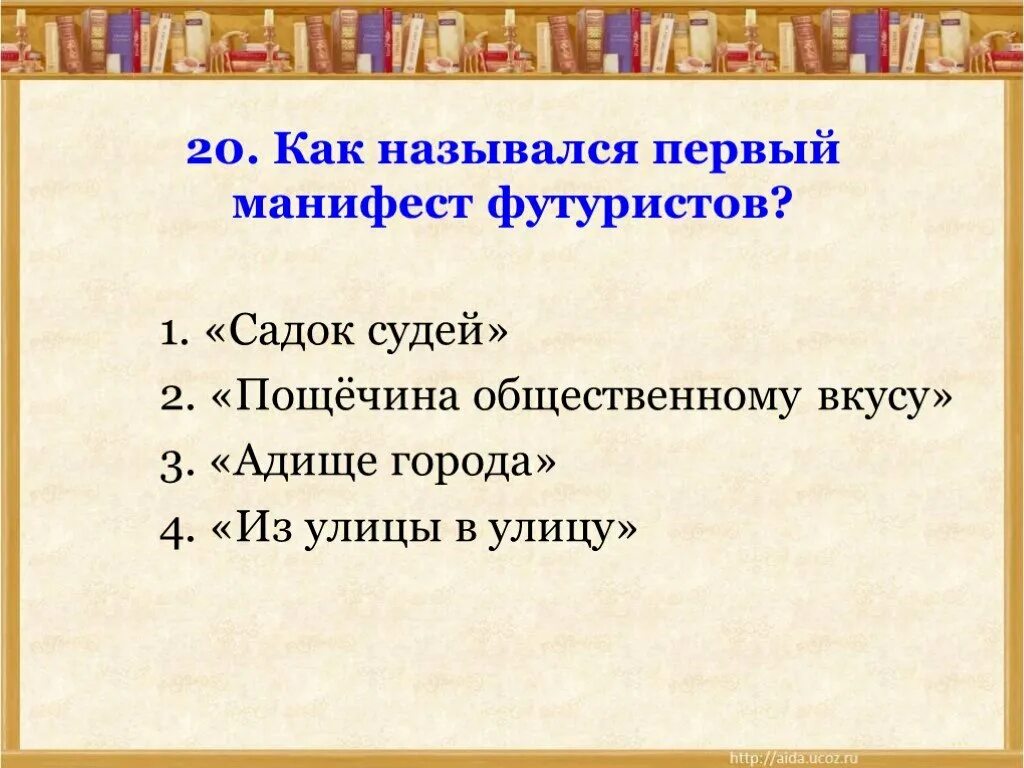 20. Как назывался первый манифест футуристов?

1. «Садок судей»
2. «Пощёчина общественному вкусу»
3. «Адище города»
4. «Из улицы в улицу»

http://aida.ucoz.ru